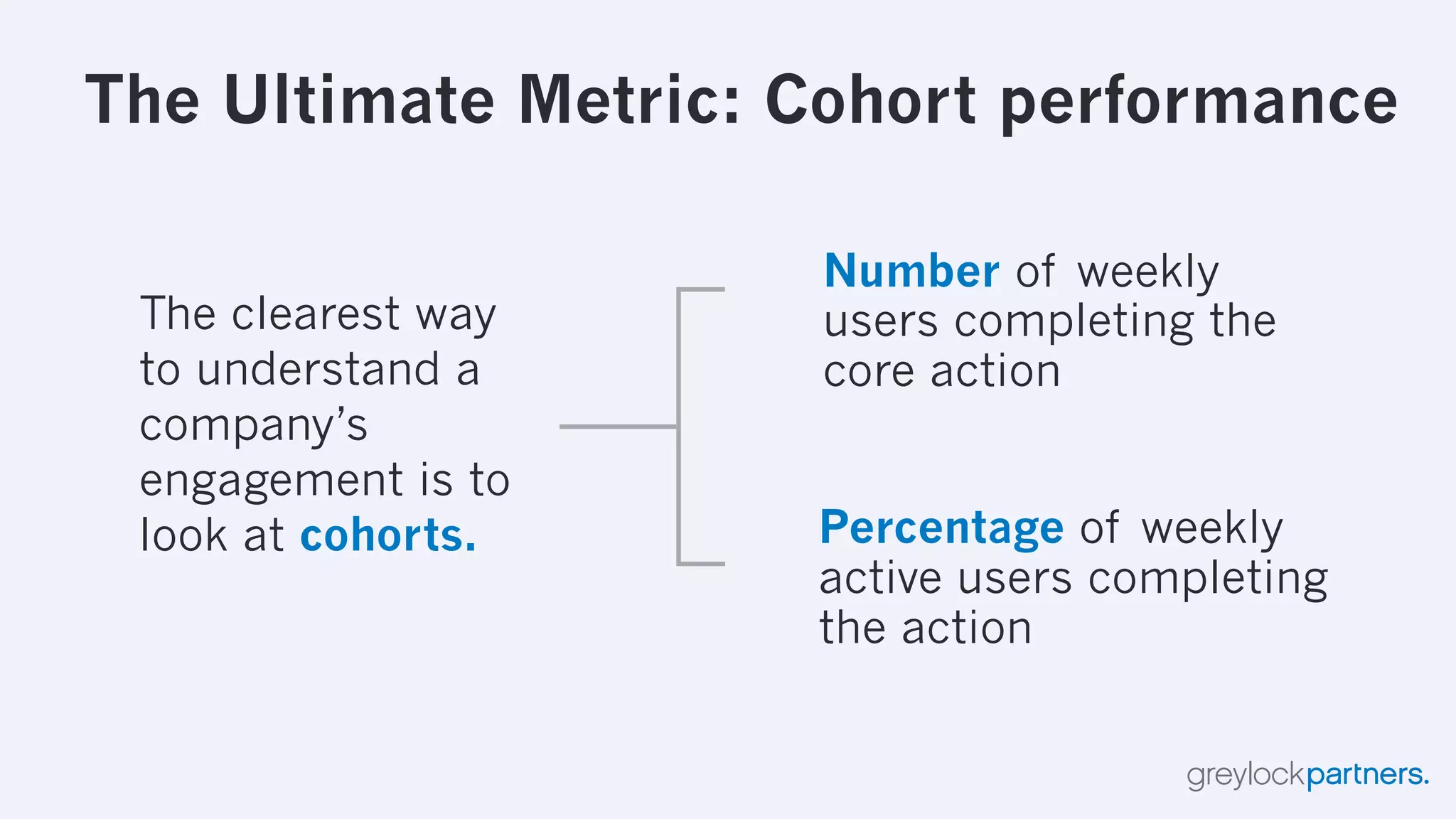 The Ultimate Metric: Cohort performance

The clearest way to understand a company's engagement is to look at cohorts.

Number of weekly users completing the core action

Percentage of weekly active users completing the action

greylockpartners.